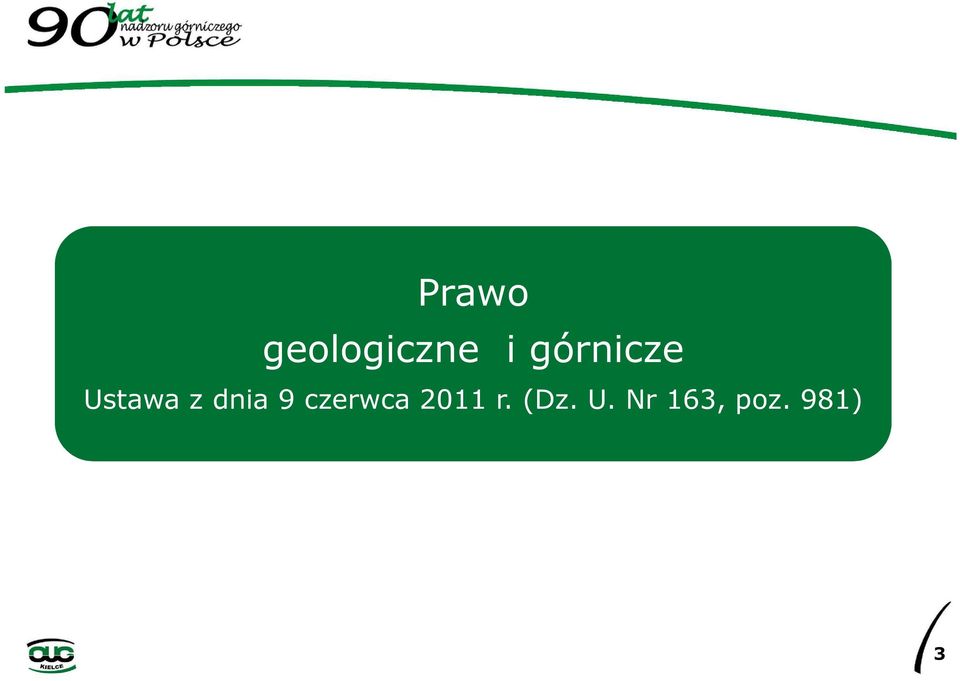 90 lat nadzoru górniczego w Polsce

Prawo
geologiczne i górnicze
Ustawa z dnia 9 czerwca 2011 r. (Dz. U. Nr 163, poz. 981)

OUG KIELCE

3